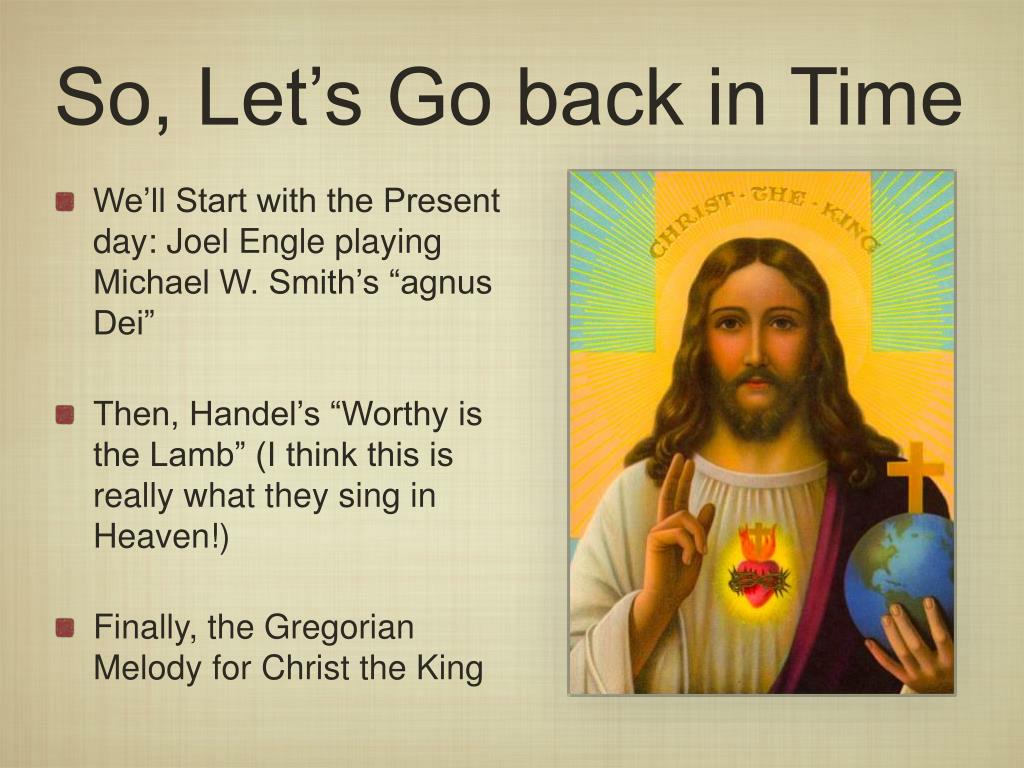 So, Let’s Go back in Time

We’ll Start with the Present day: Joel Engle playing Michael W. Smith’s “agnus Dei”

Then, Handel’s “Worthy is the Lamb” (I think this is really what they sing in Heaven!)

Finally, the Gregorian Melody for Christ the King

CHRIST - THE - KING